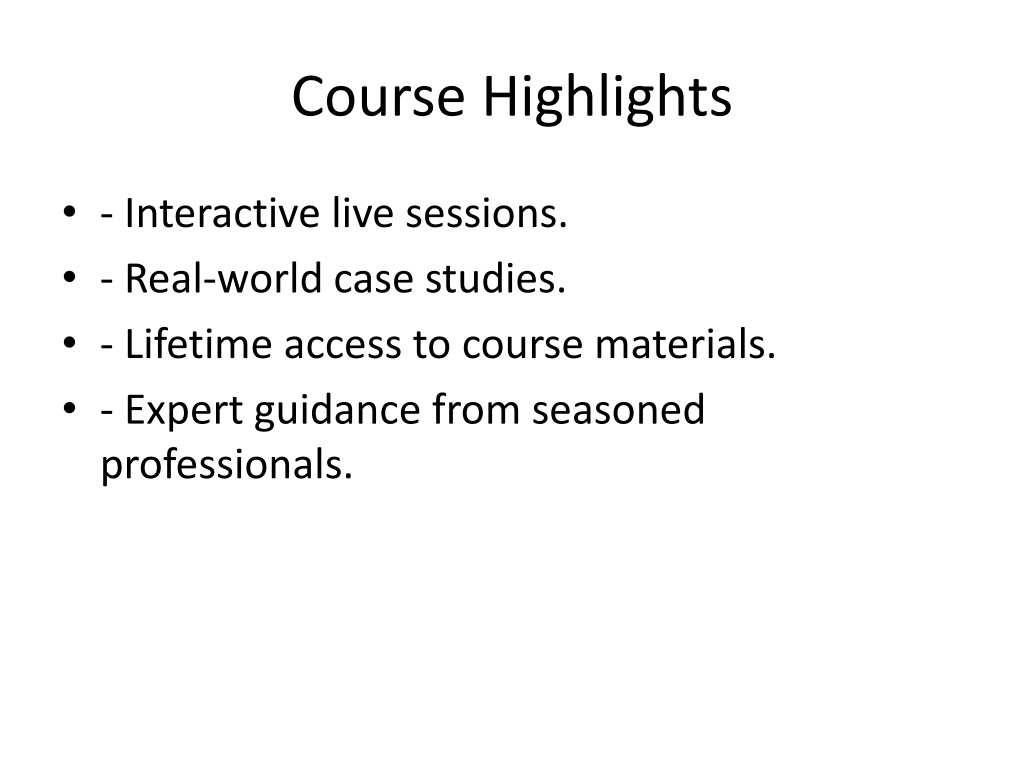 Course Highlights

• - Interactive live sessions.
• - Real-world case studies.
• - Lifetime access to course materials.
• - Expert guidance from seasoned professionals.